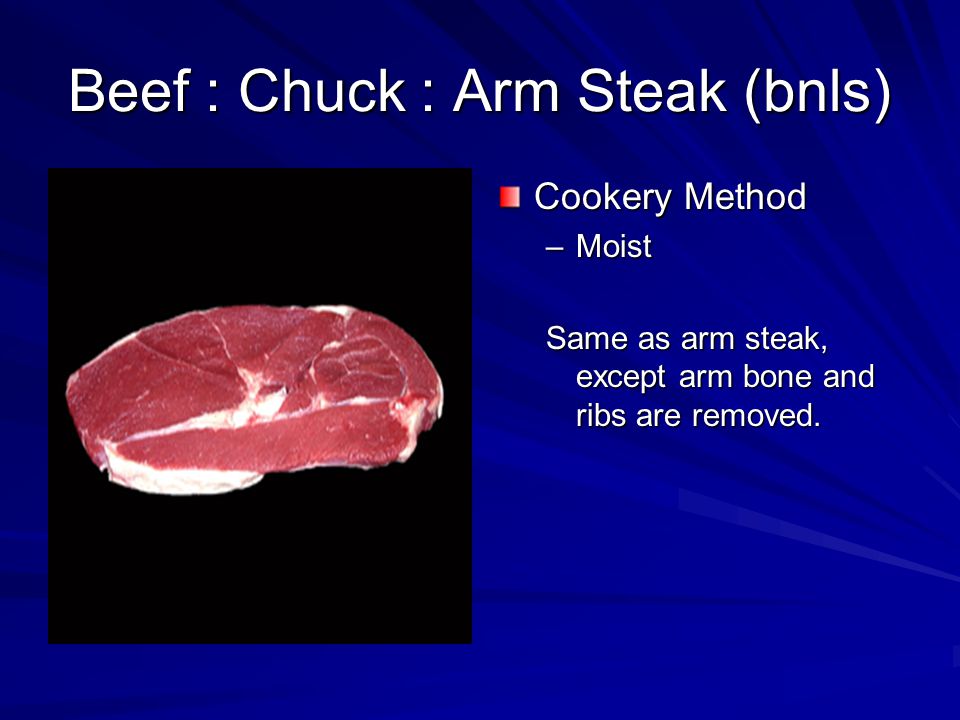 Beef : Chuck : Arm Steak (bnls)

Cookery Method
– Moist

Same as arm steak, except arm bone and ribs are removed.